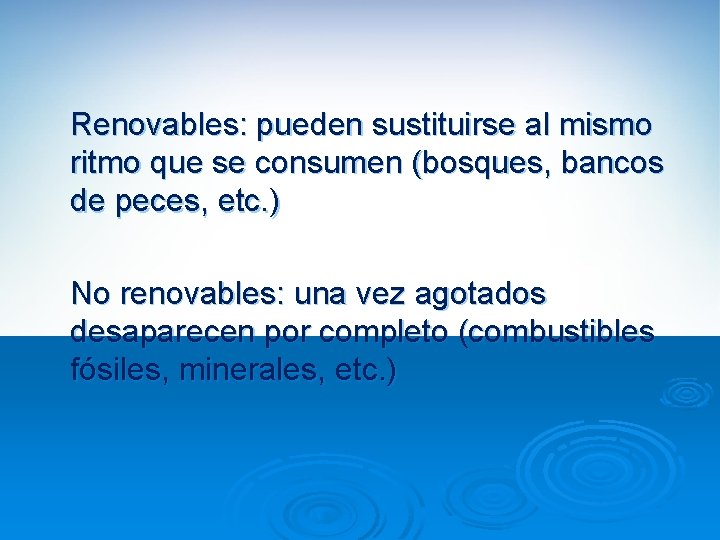 Renovables: pueden sustituirse al mismo ritmo que se consumen (bosques, bancos de peces, etc.)

No renovables: una vez agotados desaparecen por completo (combustibles fósiles, minerales, etc.)